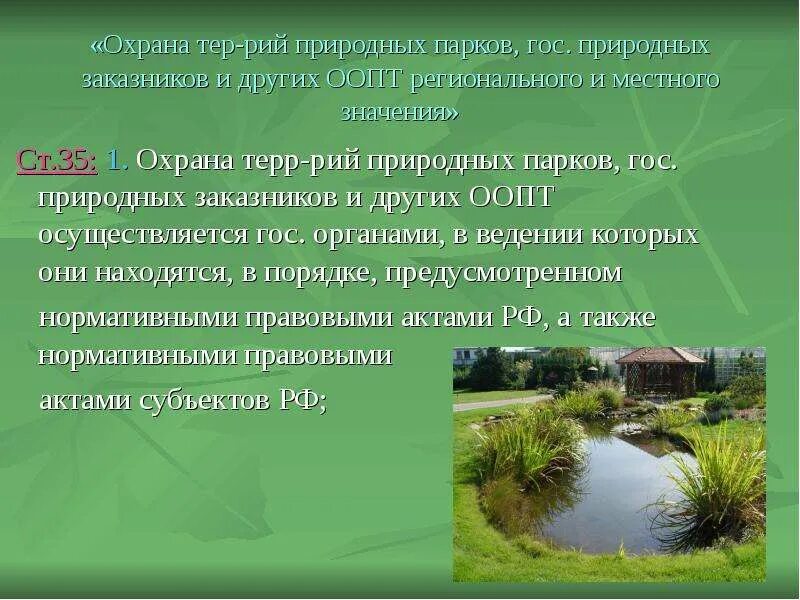 «Охрана тер-рий природных парков, гос. природных заказников и других ООПТ регионального и местного значения»

Ст.35: 1. Охрана терр-рий природных парков, гос. природных заказников и других ООПТ осуществляется гос. органами, в ведении которых они находятся, в порядке, предусмотренном нормативными правовыми актами РФ, а также нормативными правовыми актами субъектов РФ;